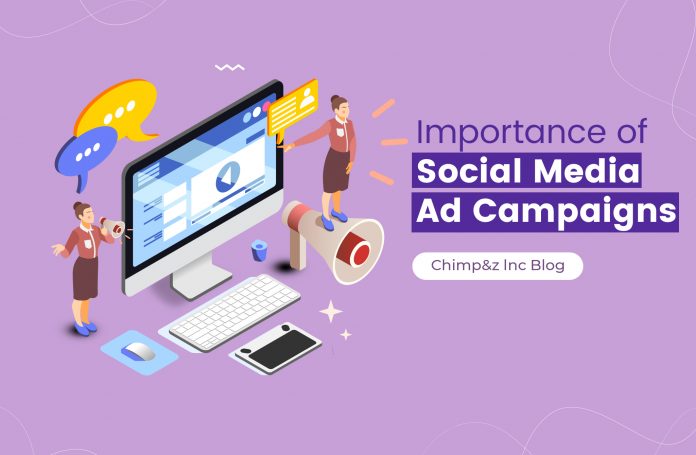 Importance of
Social Media
Ad Campaigns

Chimp&z Inc Blog